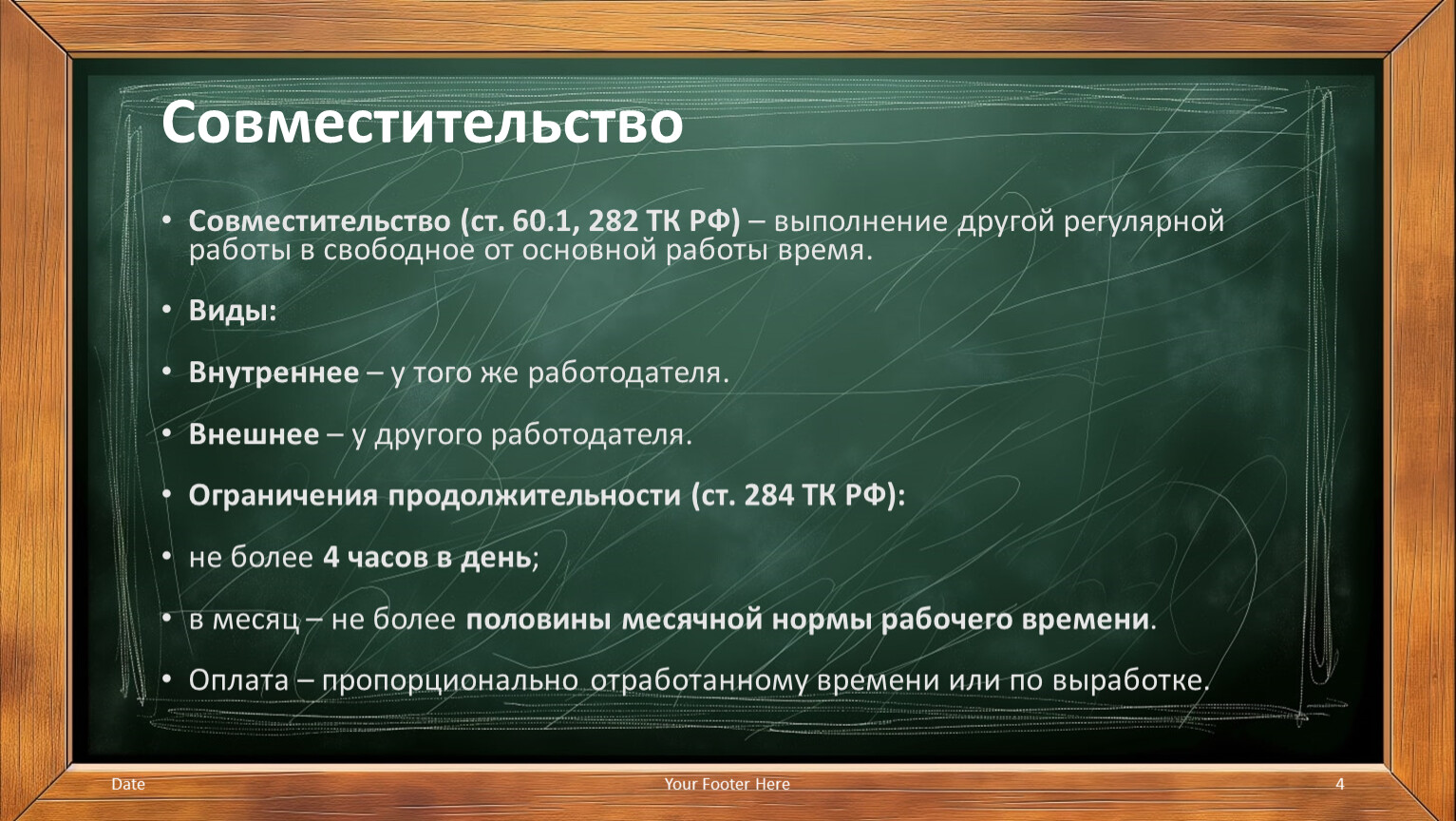 Совместительство

• Совместительство (ст. 60.1, 282 ТК РФ) – выполнение другой регулярной работы в свободное от основной работы время.

• Виды:

• Внутреннее – у того же работодателя.

• Внешнее – у другого работодателя.

• Ограничения продолжительности (ст. 284 ТК РФ):

• не более 4 часов в день;

• в месяц – не более половины месячной нормы рабочего времени.

• Оплата – пропорционально отработанному времени или по выработке.

Date

Your Footer Here

4